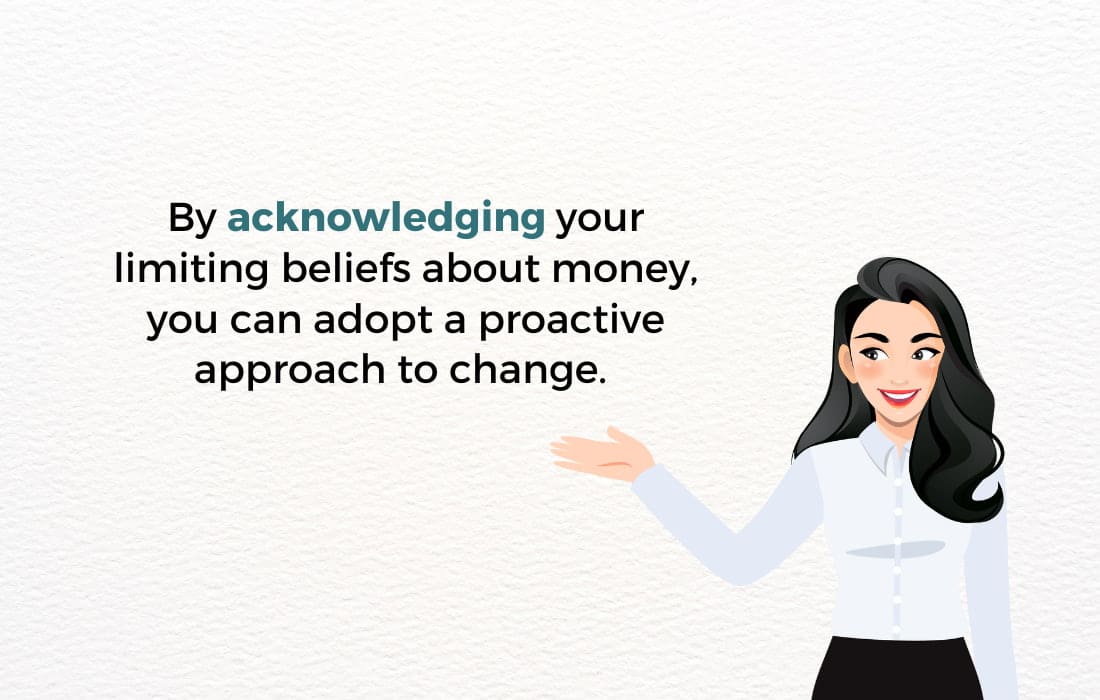 By acknowledging your limiting beliefs about money, you can adopt a proactive approach to change.